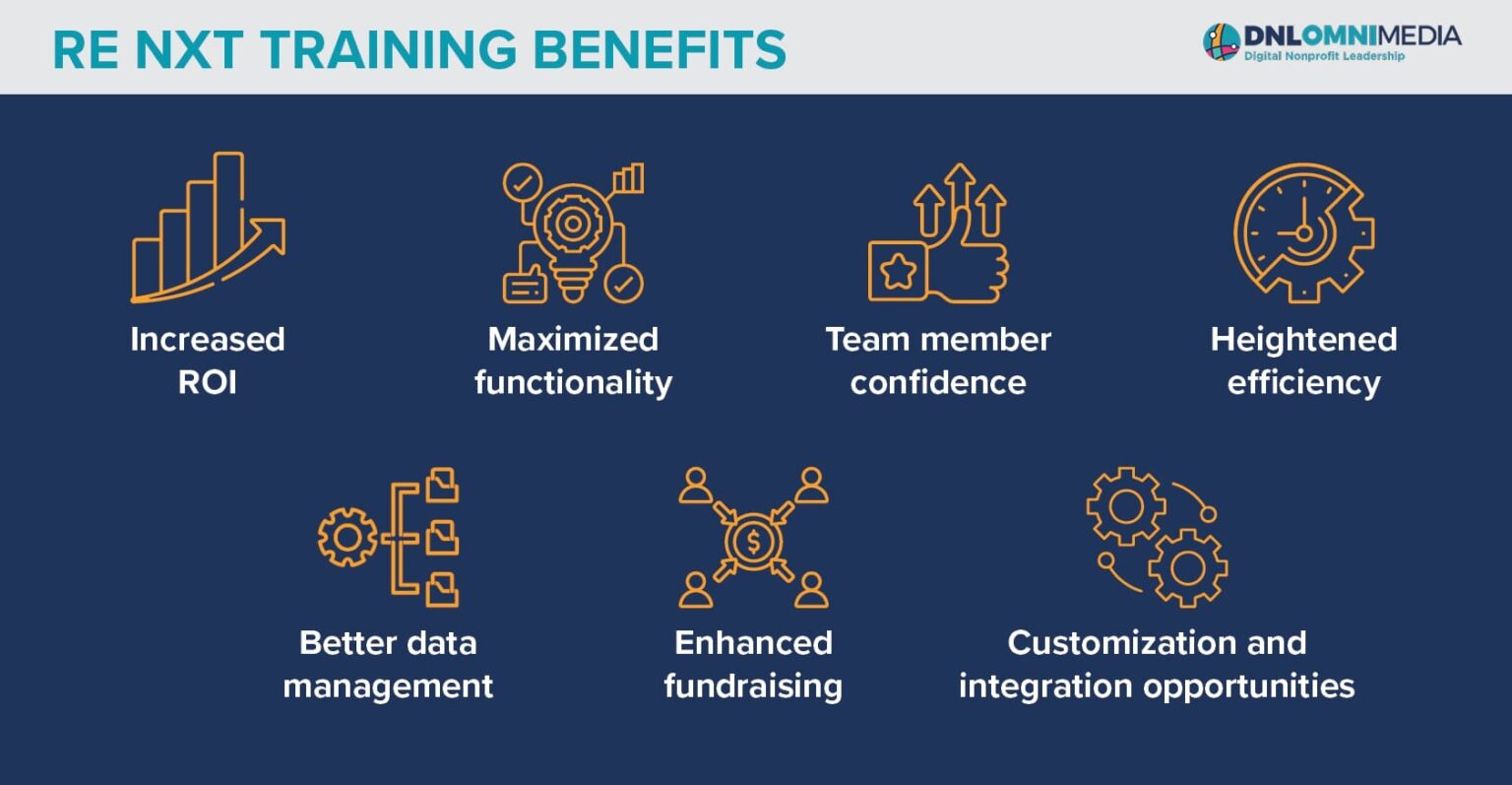 RE NXT TRAINING BENEFITS

DNLOMNIMEDIA
Digital Nonprofit Leadership

Increased ROI

Maximized functionality

Team member confidence

Heightened efficiency

Better data management

Enhanced fundraising

Customization and integration opportunities